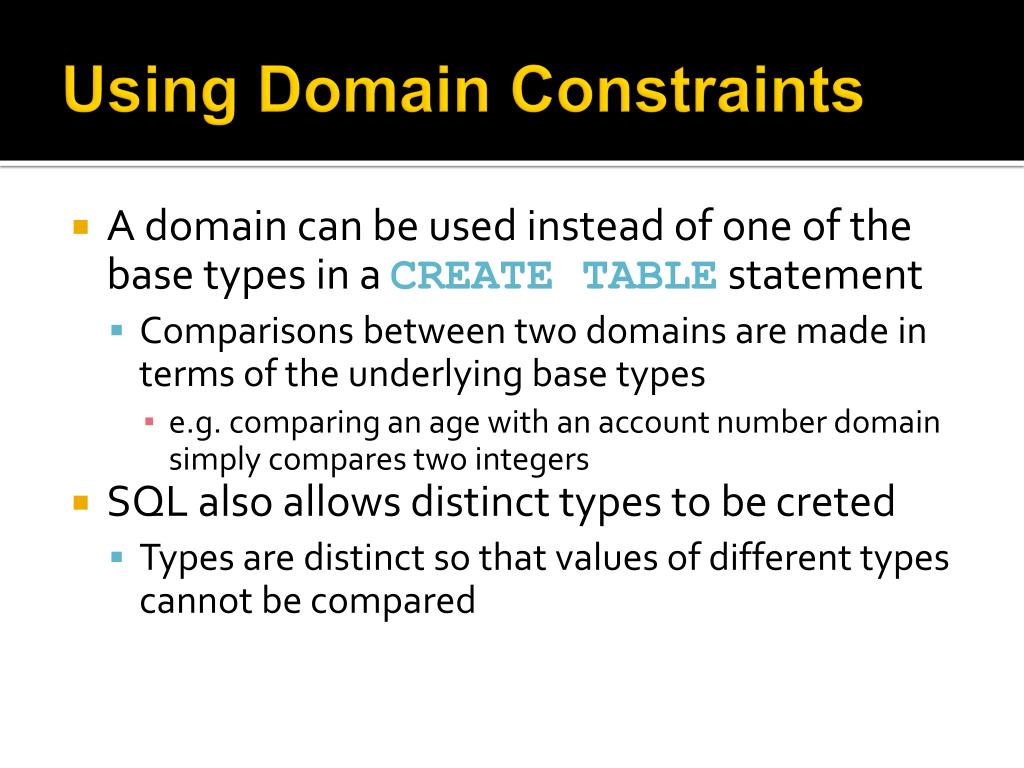 Using Domain Constraints

A domain can be used instead of one of the base types in a CREATE TABLE statement

Comparisons between two domains are made in terms of the underlying base types

e.g. comparing an age with an account number domain simply compares two integers

SQL also allows distinct types to be creted

Types are distinct so that values of different types cannot be compared